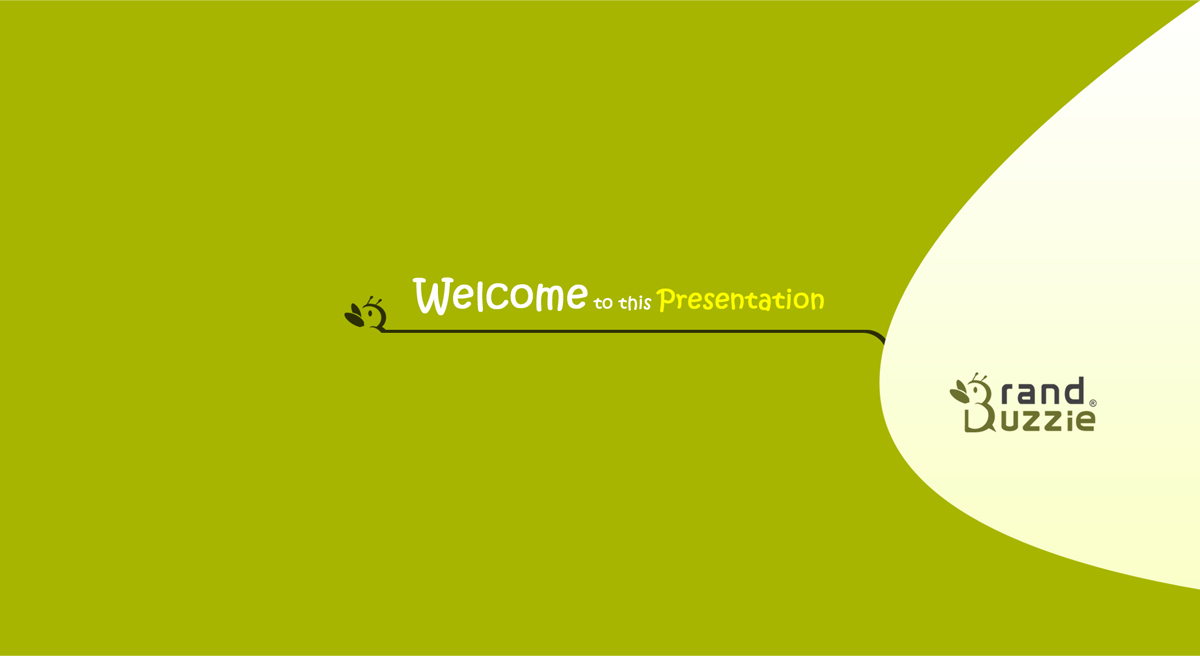 Welcome to this Presentation

Brand Buzzie®